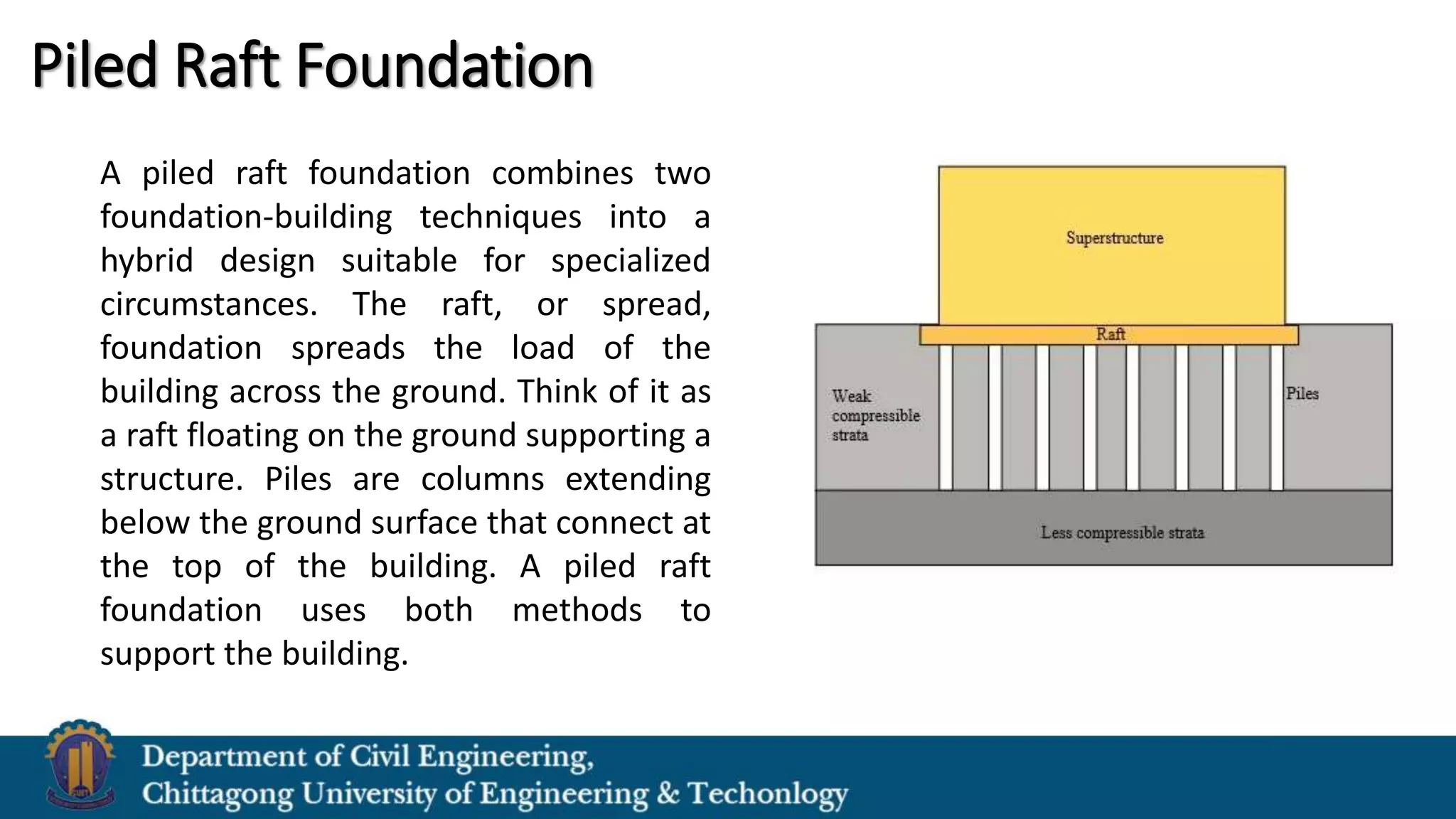 Piled Raft Foundation

A piled raft foundation combines two foundation-building techniques into a hybrid design suitable for specialized circumstances. The raft, or spread, foundation spreads the load of the building across the ground. Think of it as a raft floating on the ground supporting a structure. Piles are columns extending below the ground surface that connect at the top of the building. A piled raft foundation uses both methods to support the building.

Superstructure

Raft

Weak compressible strata

Piles

Less compressible strata

Department of Civil Engineering,
Chittagong University of Engineering & Techonlogy